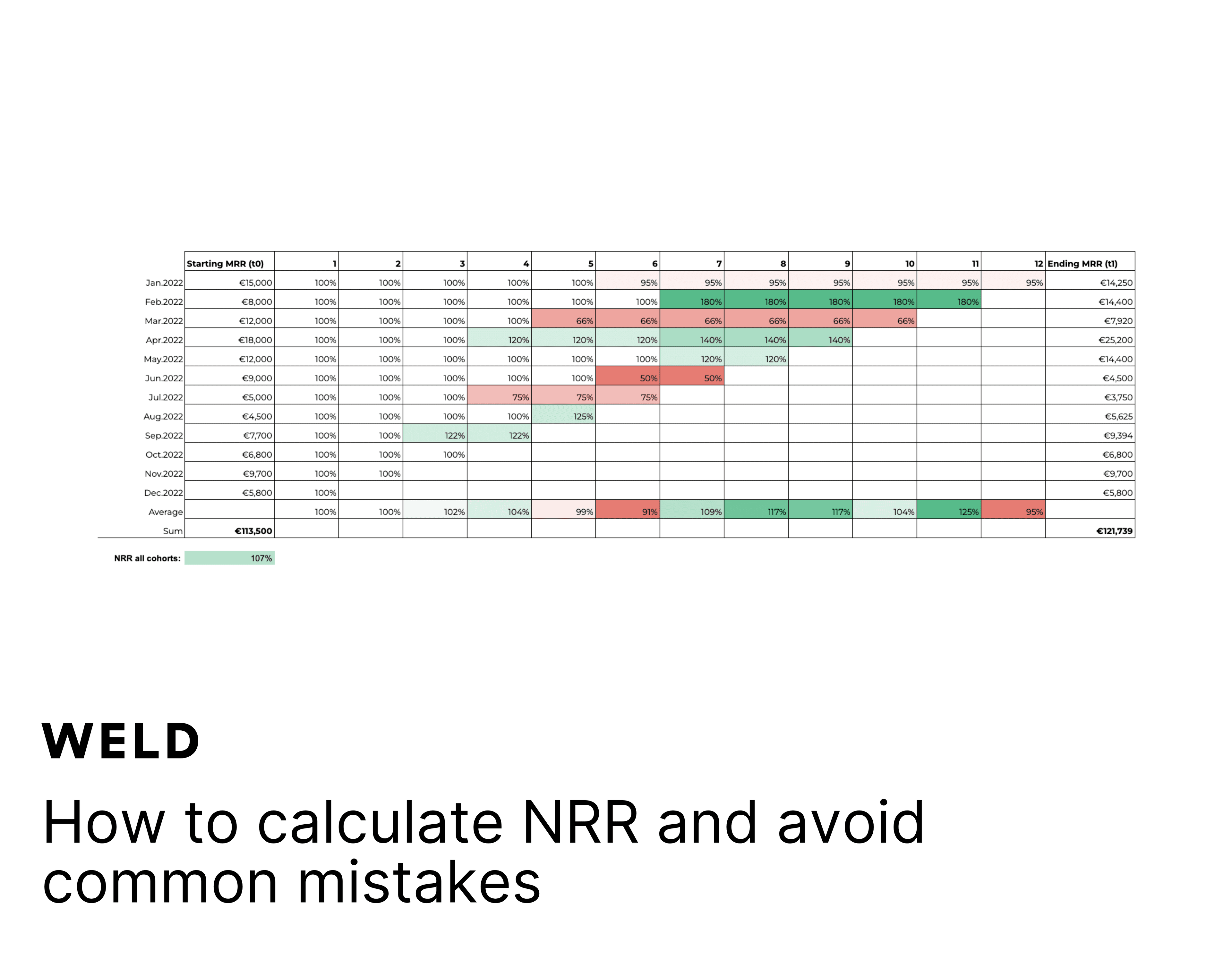 | | Starting MRR (t0) | 1 | 2 | 3 | 4 | 5 | 6 | 7 | 8 | 9 | 10 | 11 | 12 | Ending MRR (t1) |
|---|---|---|---|---|---|---|---|---|---|---|---|---|---|---|
| Jan.2022 | €15,000 | 100% | 100% | 100% | 100% | 100% | 95% | 95% | 95% | 95% | 95% | 95% | 95% | €14,250 |
| Feb.2022 | €8,000 | 100% | 100% | 100% | 100% | 100% | 100% | 180% | 180% | 180% | 180% | 180% | | €14,400 |
| Mar.2022 | €12,000 | 100% | 100% | 100% | 100% | 66% | 66% | 66% | 66% | 66% | 66% | | | €7,920 |
| Apr.2022 | €18,000 | 100% | 100% | 100% | 120% | 120% | 120% | 140% | 140% | 140% | | | | €25,200 |
| May.2022 | €12,000 | 100% | 100% | 100% | 100% | 100% | 100% | 120% | 120% | | | | | €14,400 |
| Jun.2022 | €9,000 | 100% | 100% | 100% | 100% | 100% | 50% | 50% | | | | | | €4,500 |
| Jul.2022 | €5,000 | 100% | 100% | 100% | 75% | 75% | 75% | | | | | | | €3,750 |
| Aug.2022 | €4,500 | 100% | 100% | 100% | 100% | 125% | | | | | | | | €5,625 |
| Sep.2022 | €7,700 | 100% | 100% | 122% | 122% | | | | | | | | | €9,394 |
| Oct.2022 | €6,800 | 100% | 100% | 100% | | | | | | | | | | €6,800 |
| Nov.2022 | €9,700 | 100% | 100% | | | | | | | | | | | €9,700 |
| Dec.2022 | €5,800 | 100% | | | | | | | | | | | | €5,800 |
| Average | | 100% | 100% | 102% | 104% | 99% | 91% | 109% | 117% | 117% | 104% | 125% | 95% | |
| Sum | €113,500 | | | | | | | | | | | | | €121,739 |

NRR all cohorts: 107%

WELD

How to calculate NRR and avoid common mistakes